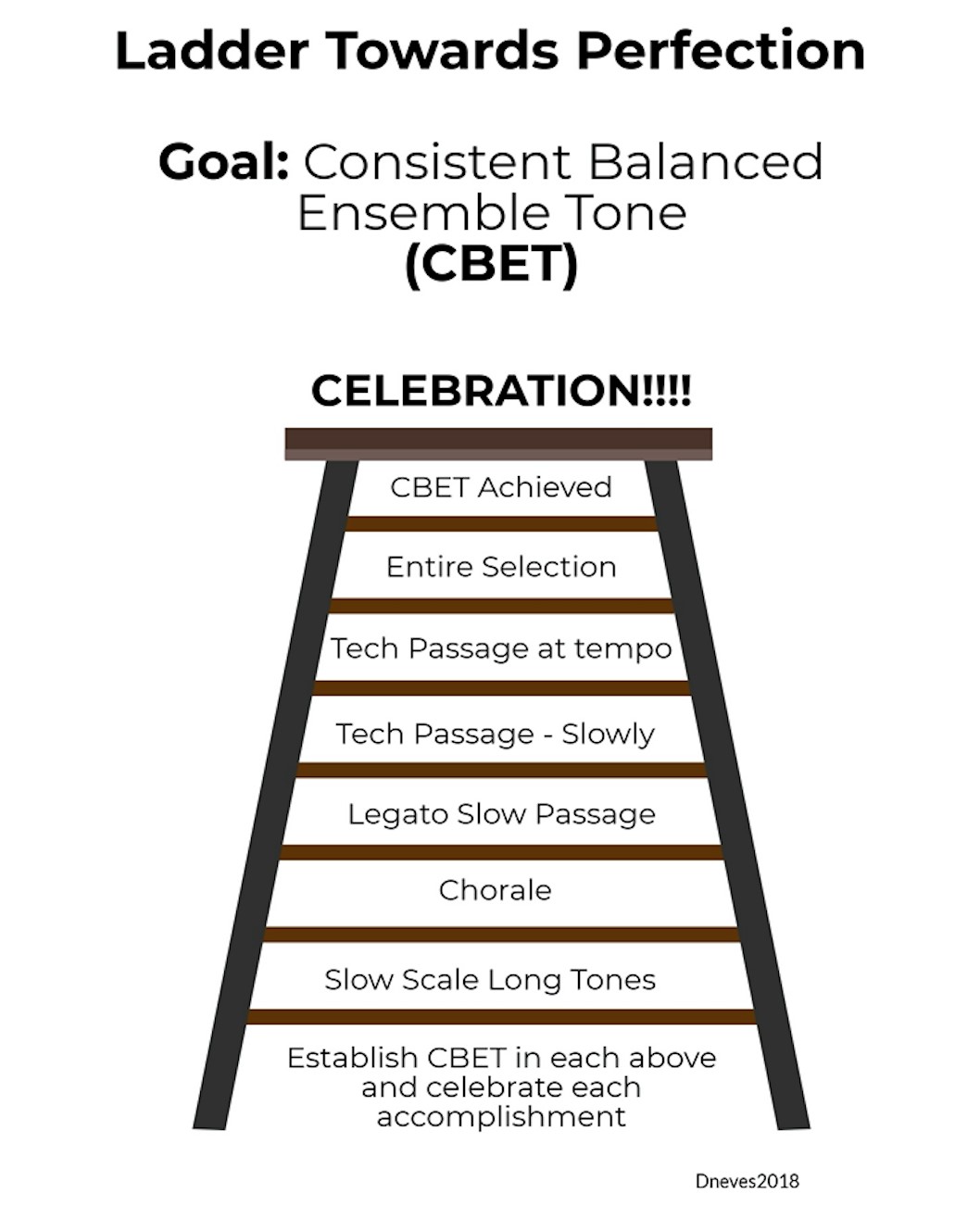 Ladder Towards Perfection

Goal: Consistent Balanced Ensemble Tone (CBET)

CELEBRATION!!!!

CBET Achieved

Entire Selection

Tech Passage at tempo

Tech Passage - Slowly

Legato Slow Passage

Chorale

Slow Scale Long Tones

Establish CBET in each above and celebrate each accomplishment

Dneves2018